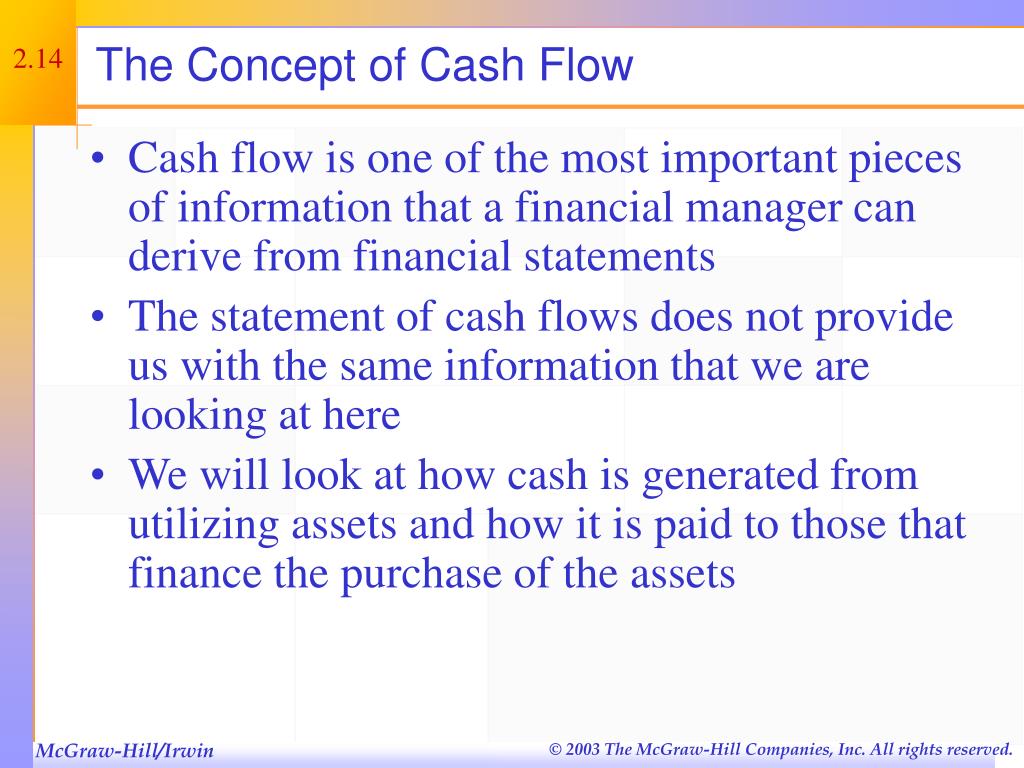 2.14

The Concept of Cash Flow

• Cash flow is one of the most important pieces of information that a financial manager can derive from financial statements
• The statement of cash flows does not provide us with the same information that we are looking at here
• We will look at how cash is generated from utilizing assets and how it is paid to those that finance the purchase of the assets

McGraw-Hill/Irwin

© 2003 The McGraw-Hill Companies, Inc. All rights reserved.